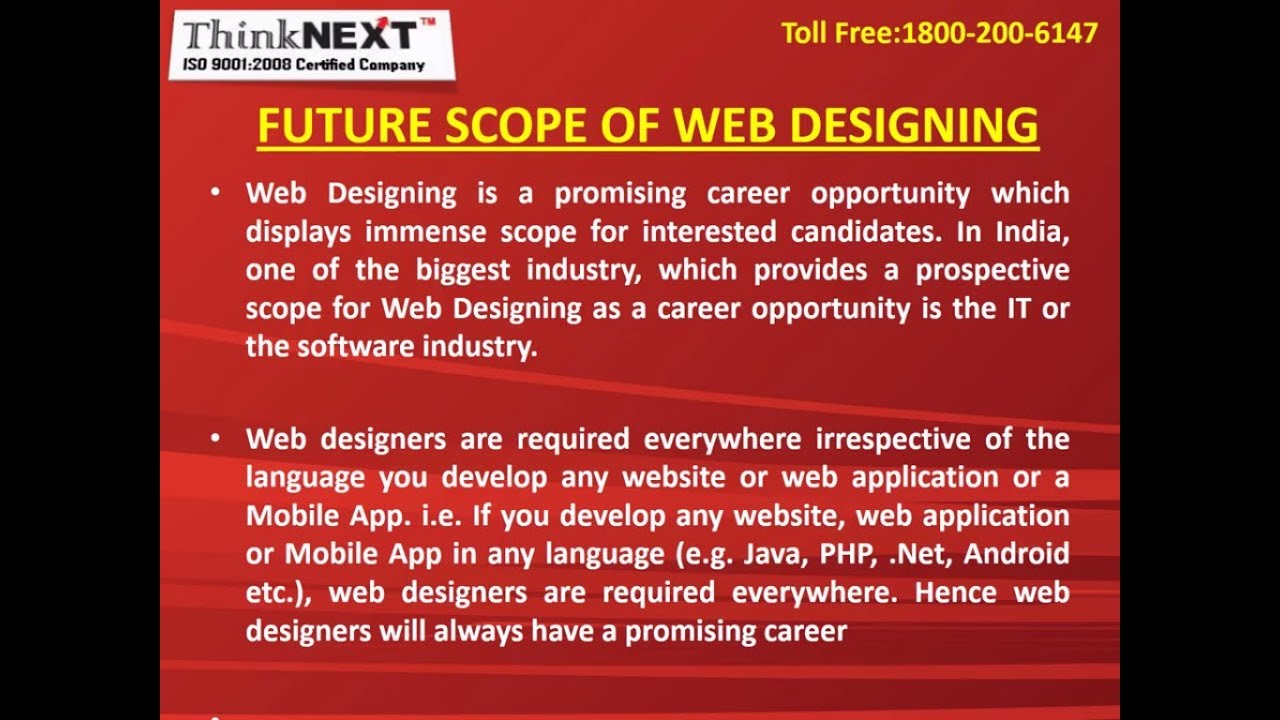 ThinkNEXT™
ISO 9001:2008 Certified Company

Toll Free:1800-200-6147

FUTURE SCOPE OF WEB DESIGNING

• Web Designing is a promising career opportunity which displays immense scope for interested candidates. In India, one of the biggest industry, which provides a prospective scope for Web Designing as a career opportunity is the IT or the software industry.

• Web designers are required everywhere irrespective of the language you develop any website or web application or a Mobile App. i.e. If you develop any website, web application or Mobile App in any language (e.g. Java, PHP, .Net, Android etc.), web designers are required everywhere. Hence web designers will always have a promising career